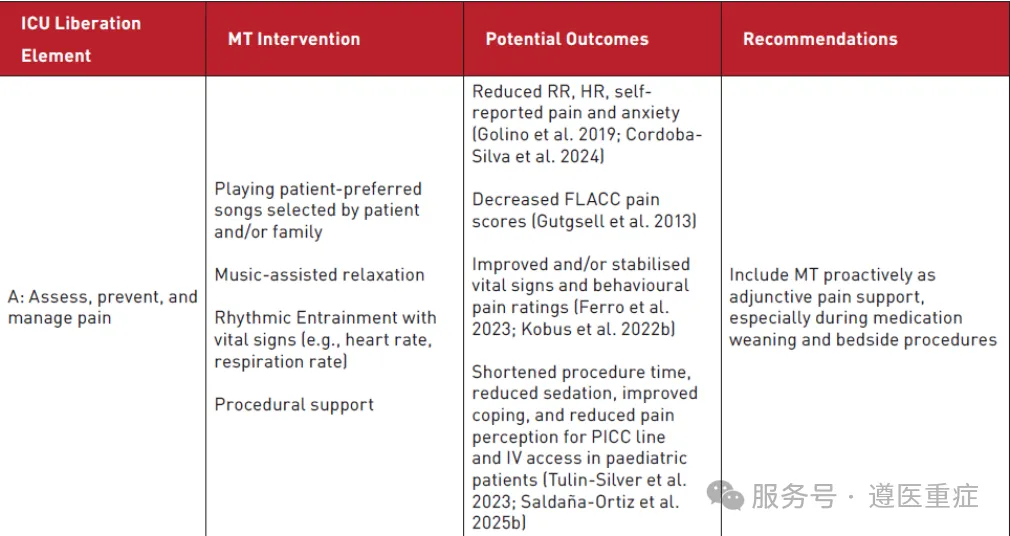 | ICU Liberation Element | MT Intervention | Potential Outcomes | Recommendations |
|---|---|---|---|
| A: Assess, prevent, and manage pain | Playing patient-preferred songs selected by patient and/or family<br><br>Music-assisted relaxation<br><br>Rhythmic Entrainment with vital signs (e.g., heart rate, respiration rate)<br><br>Procedural support | Reduced RR, HR, self-reported pain and anxiety (Golino et al. 2019; Cordoba-Silva et al. 2024)<br><br>Decreased FLACC pain scores (Gutgsell et al. 2013)<br><br>Improved and/or stabilised vital signs and behavioural pain ratings (Ferro et al. 2023; Kobus et al. 2022b)<br><br>Shortened procedure time, reduced sedation, improved coping, and reduced pain perception for PICC line and IV access in paediatric patients (Tulin-Silver et al. 2023; Saldaña-Ortiz et al. 2025b) | Include MT proactively as adjunctive pain support, especially during medication weaning and bedside procedures |

服务号 · 遵医重症